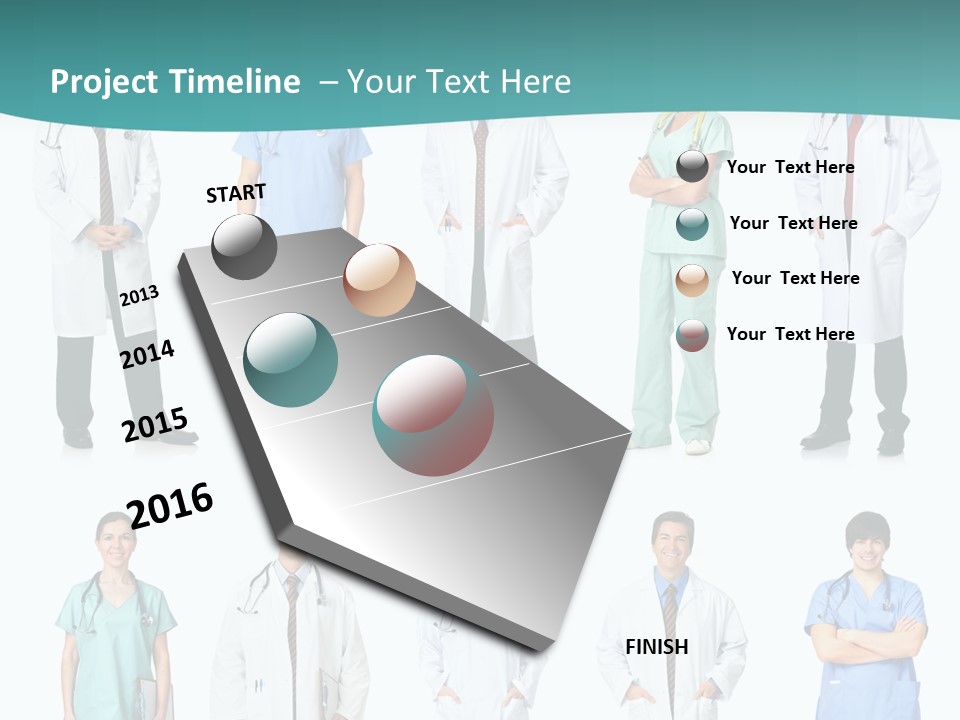 Project Timeline – Your Text Here

START

2013

2014

2015

2016

Your Text Here

Your Text Here

Your Text Here

Your Text Here

FINISH